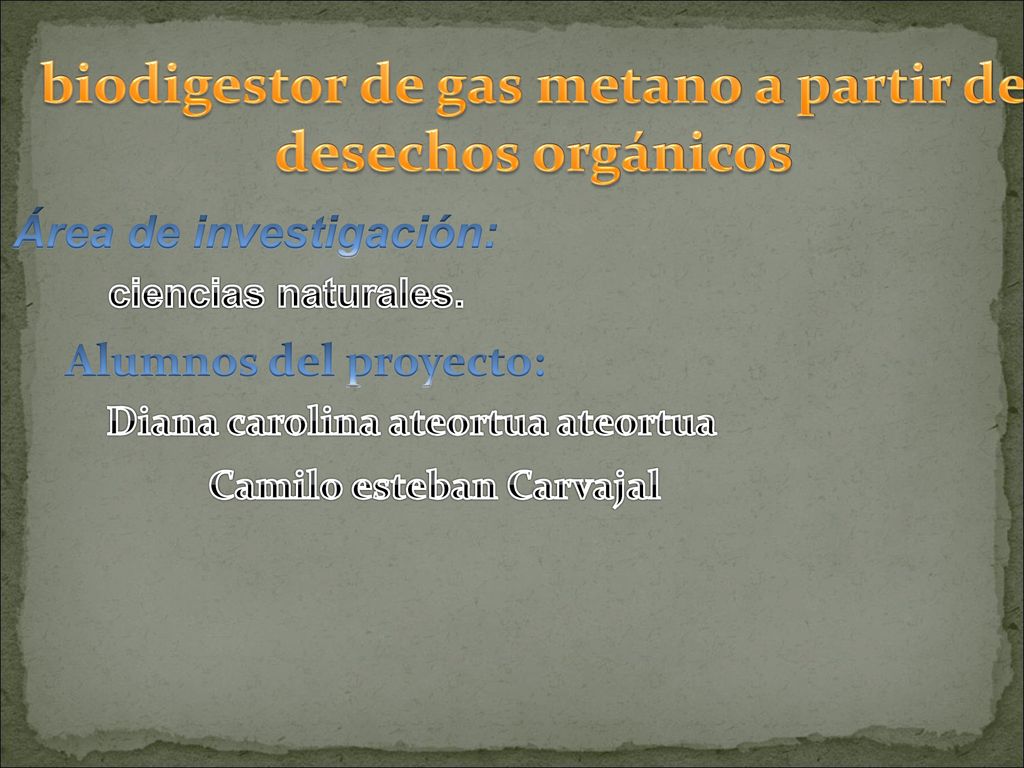 biodigestor de gas metano a partir de desechos orgánicos

Área de investigación:

ciencias naturales.

Alumnos del proyecto:

Diana carolina ateortua ateortua

Camilo esteban Carvajal